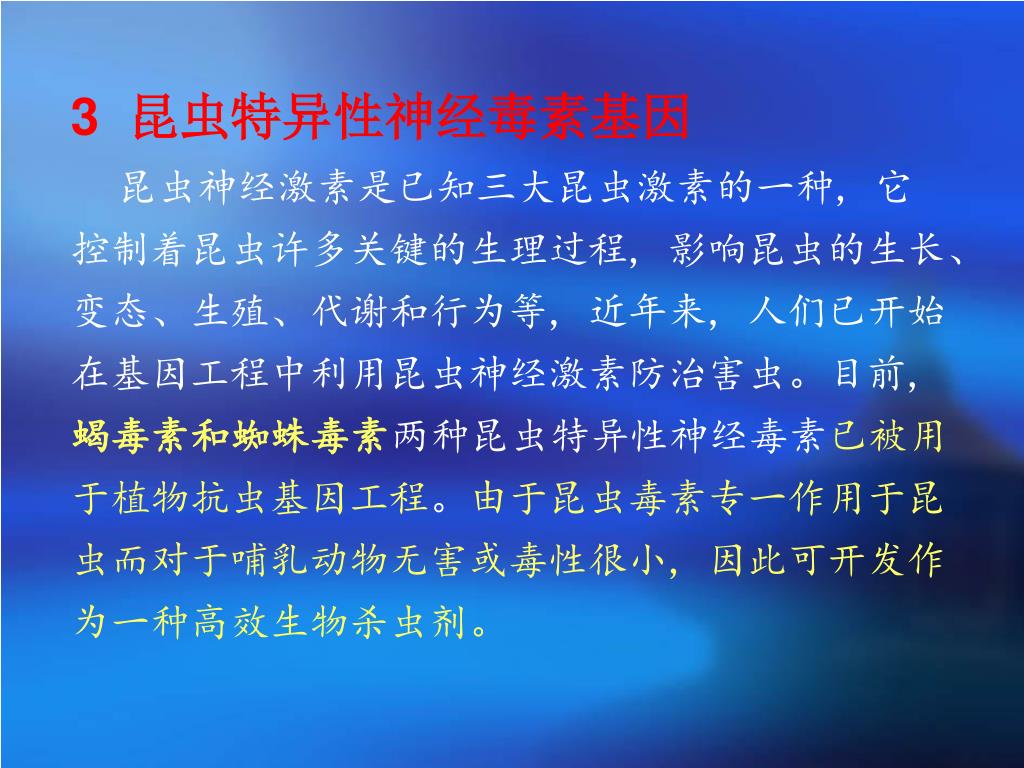 3 昆虫特异性神经毒素基因

昆虫神经激素是已知三大昆虫激素的一种，它控制着昆虫许多关键的生理过程，影响昆虫的生长、变态、生殖、代谢和行为等，近年来，人们已开始在基因工程中利用昆虫神经激素防治害虫。目前，蝎毒素和蜘蛛毒素两种昆虫特异性神经毒素已被用于植物抗虫基因工程。由于昆虫毒素专一作用于昆虫而对于哺乳动物无害或毒性很小，因此可开发作为一种高效生物杀虫剂。